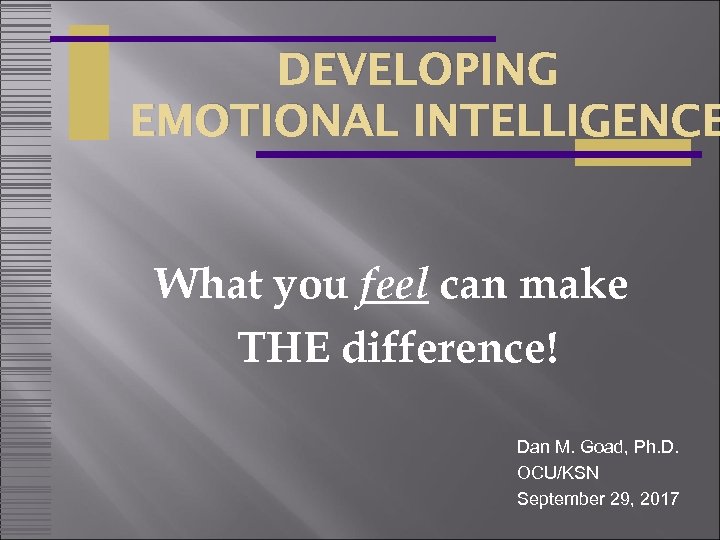 DEVELOPING EMOTIONAL INTELLIGENCE

What you feel can make THE difference!

Dan M. Goad, Ph.D.
OCU/KSN
September 29, 2017